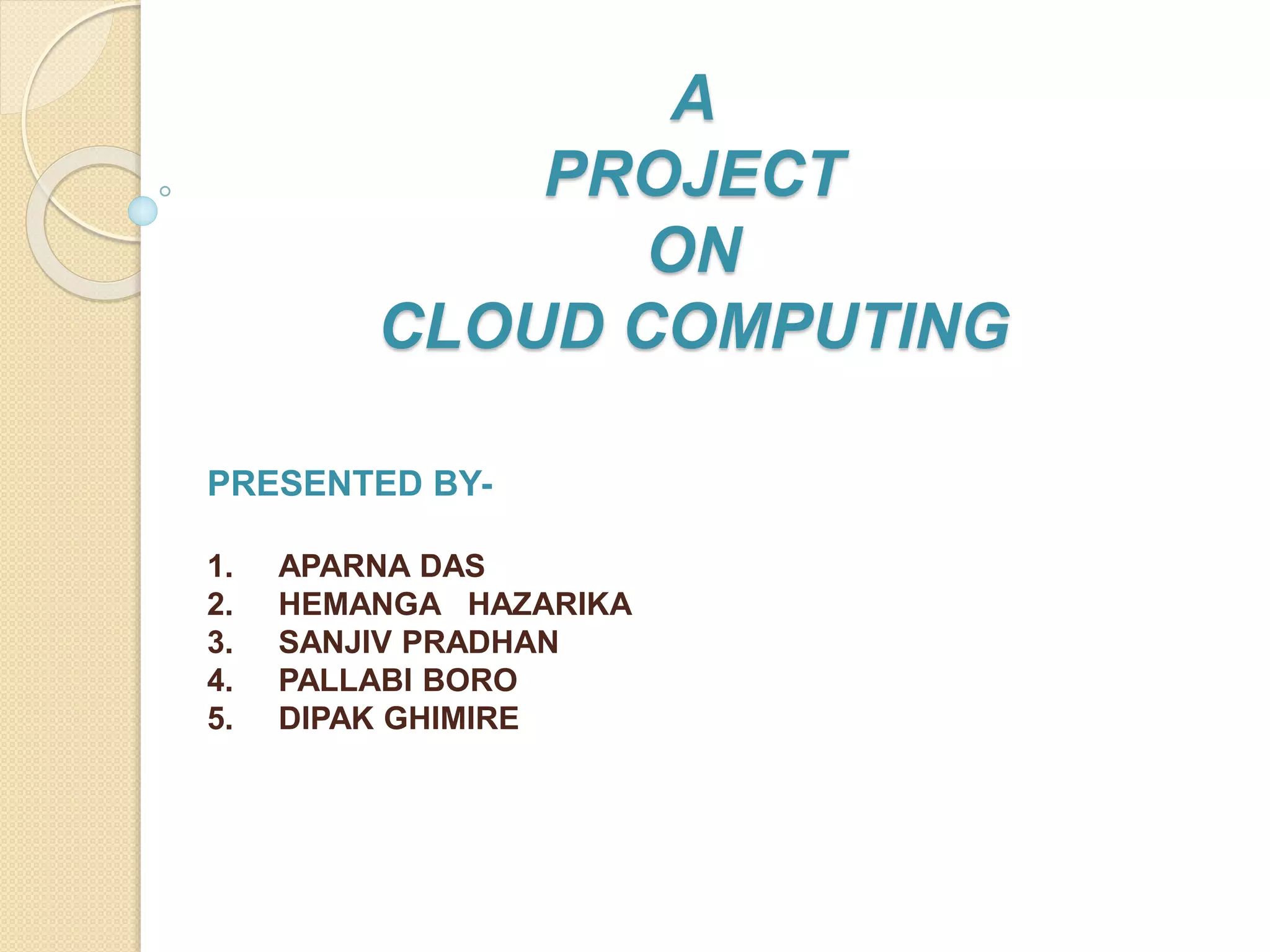 A
PROJECT
ON
CLOUD COMPUTING

PRESENTED BY-

1. APARNA DAS
2. HEMANGA HAZARIKA
3. SANJIV PRADHAN
4. PALLABI BORO
5. DIPAK GHIMIRE